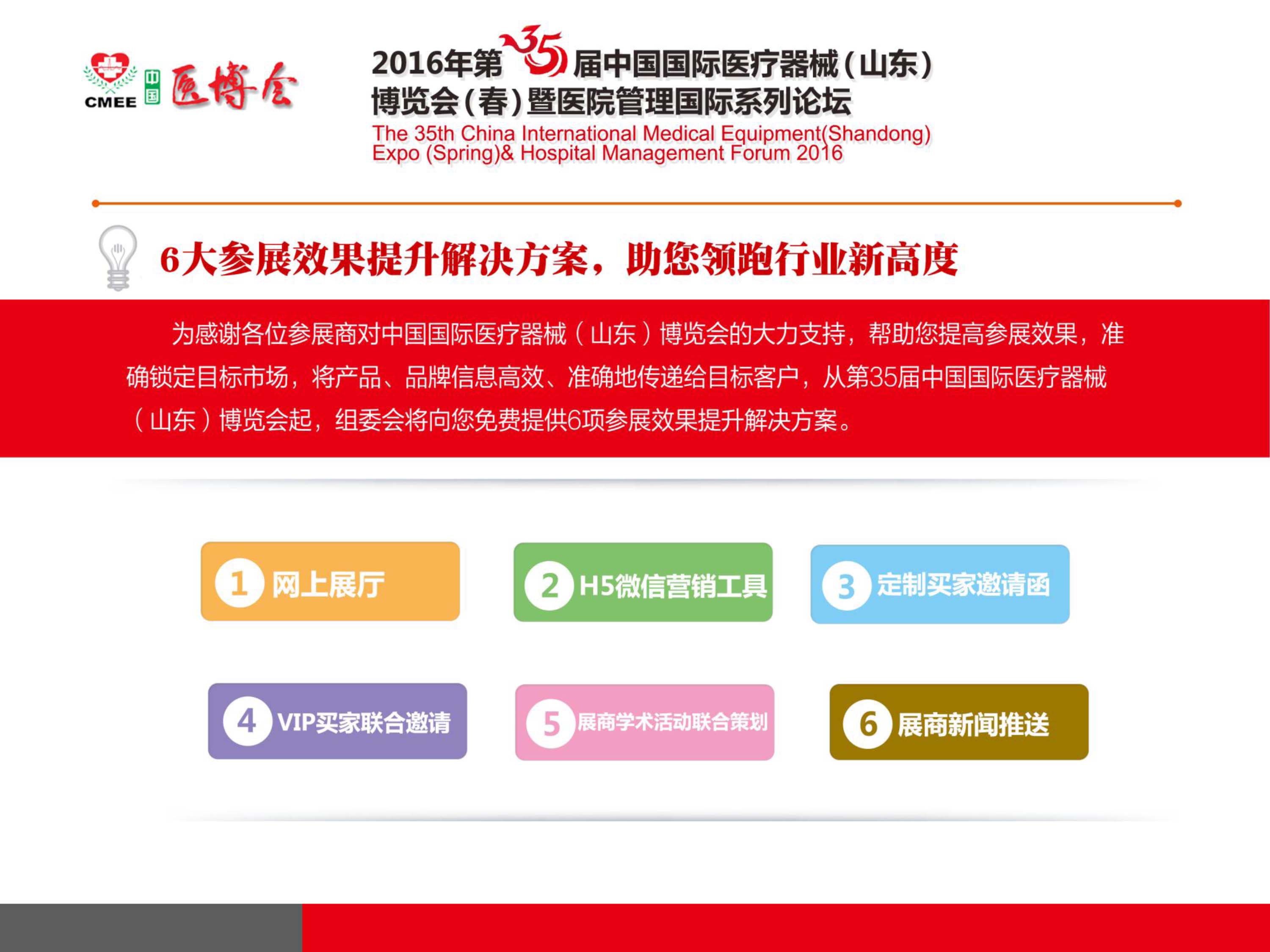 CMEE 中国 医博会

2016年第35届中国国际医疗器械(山东)博览会(春)暨医院管理国际系列论坛

The 35th China International Medical Equipment(Shandong) Expo (Spring)& Hospital Management Forum 2016

6大参展效果提升解决方案，助您领跑行业新高度

为感谢各位参展商对中国国际医疗器械（山东）博览会的大力支持，帮助您提高参展效果，准确锁定目标市场，将产品、品牌信息高效、准确地传递给目标客户，从第35届中国国际医疗器械（山东）博览会起，组委会将向您免费提供6项参展效果提升解决方案。

1 网上展厅

2 H5微信营销工具

3 定制买家邀请函

4 VIP买家联合邀请

5 展商学术活动联合策划

6 展商新闻推送